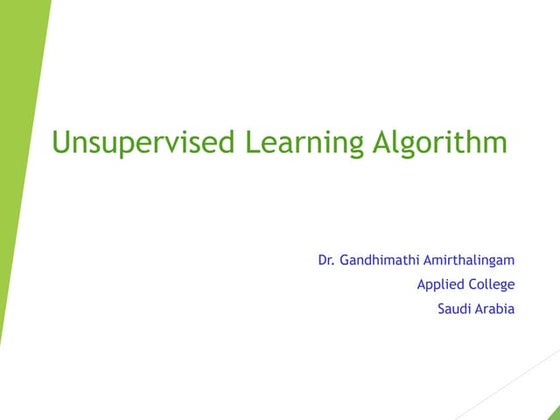 Unsupervised Learning Algorithm

Dr. Gandhimathi Amirthalingam
Applied College
Saudi Arabia